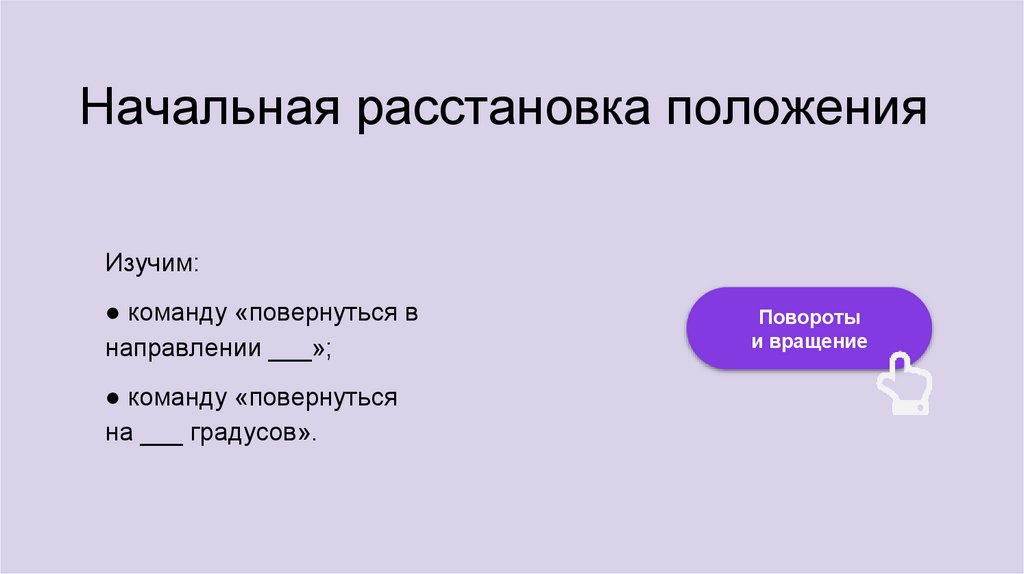 Начальная расстановка положения

Изучим:

● команду «повернуться в направлении ___»;

● команду «повернуться на ___ градусов».

Повороты и вращение